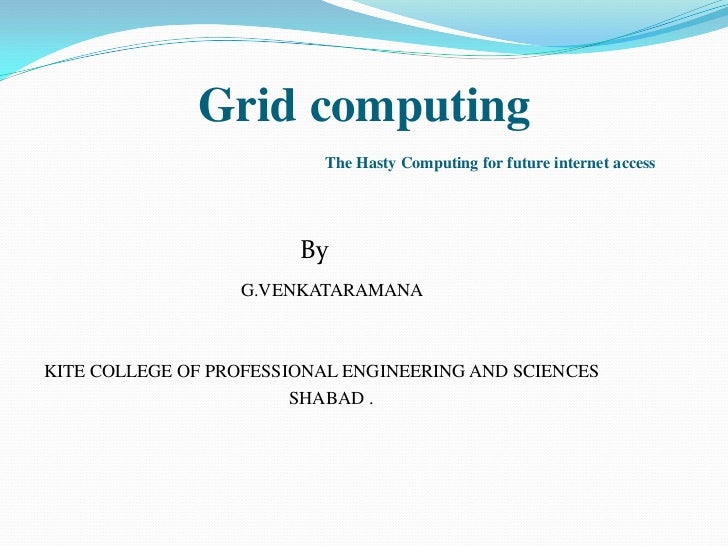 Grid computing

The Hasty Computing for future internet access

By

G.VENKATARAMANA

KITE COLLEGE OF PROFESSIONAL ENGINEERING AND SCIENCES
SHABAD .